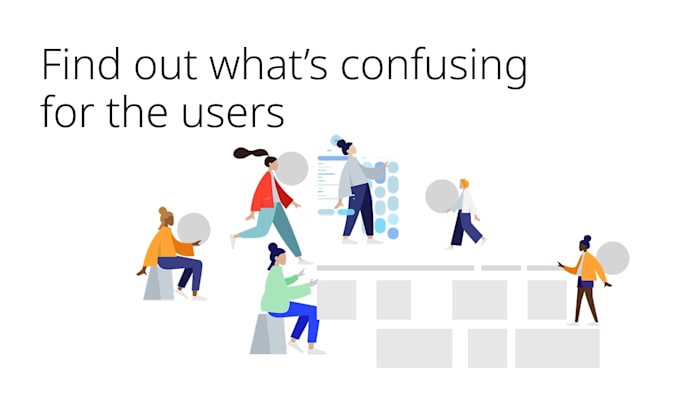 Find out what's confusing for the users